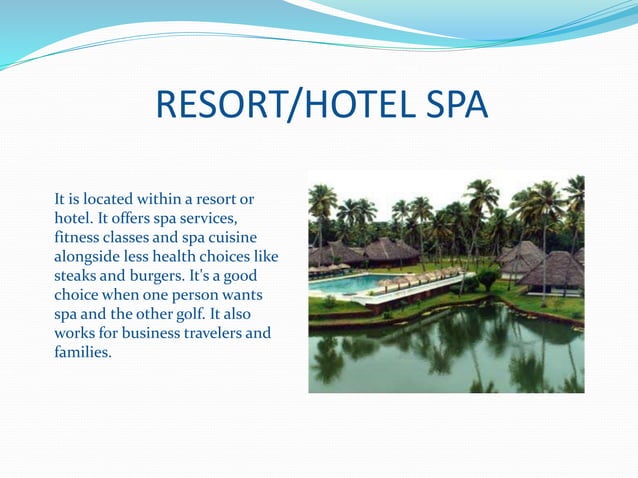 RESORT/HOTEL SPA

It is located within a resort or hotel. It offers spa services, fitness classes and spa cuisine alongside less health choices like steaks and burgers. It's a good choice when one person wants spa and the other golf. It also works for business travelers and families.